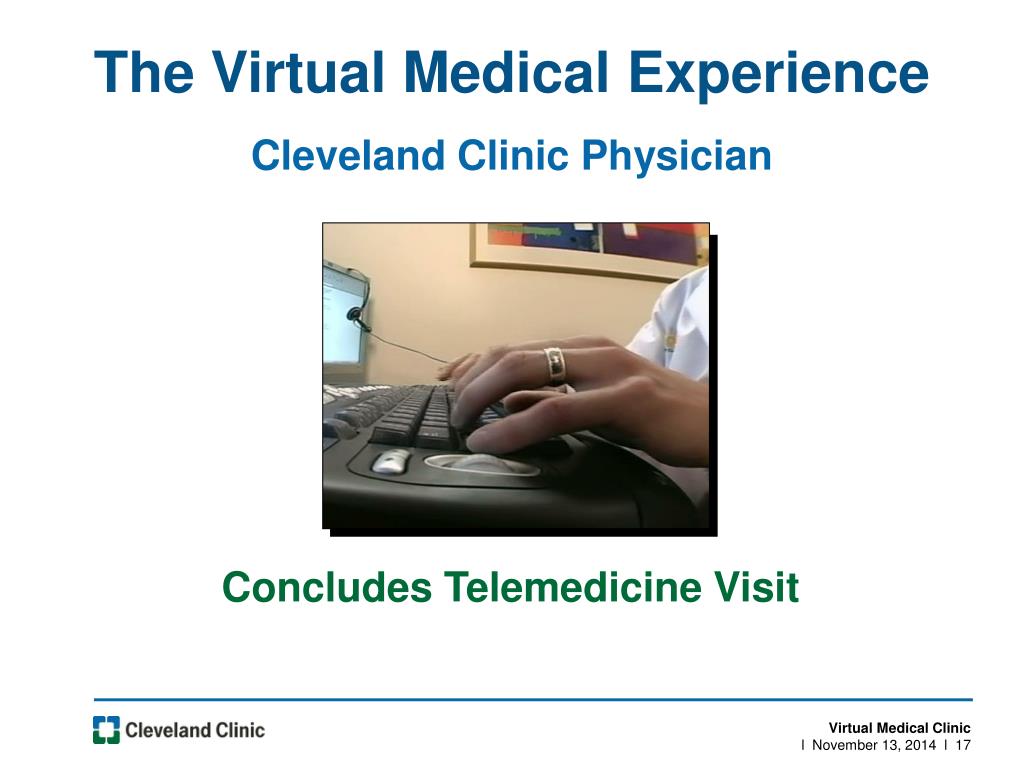 The Virtual Medical Experience

Cleveland Clinic Physician

Concludes Telemedicine Visit

Cleveland Clinic

Virtual Medical Clinic
l November 13, 2014 l 17